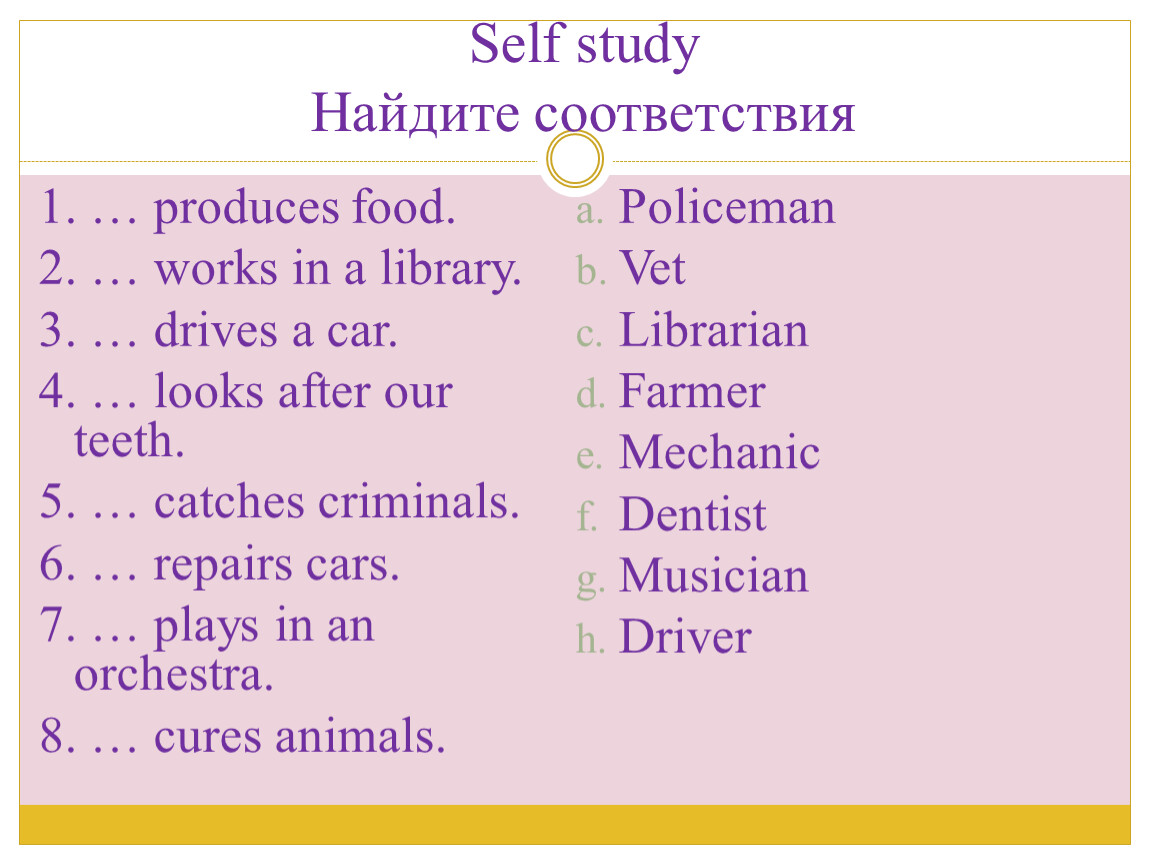 Self study
Найдите соответствия

1. … produces food.
2. … works in a library.
3. … drives a car.
4. … looks after our teeth.
5. … catches criminals.
6. … repairs cars.
7. … plays in an orchestra.
8. … cures animals.

a. Policeman
b. Vet
c. Librarian
d. Farmer
e. Mechanic
f. Dentist
g. Musician
h. Driver